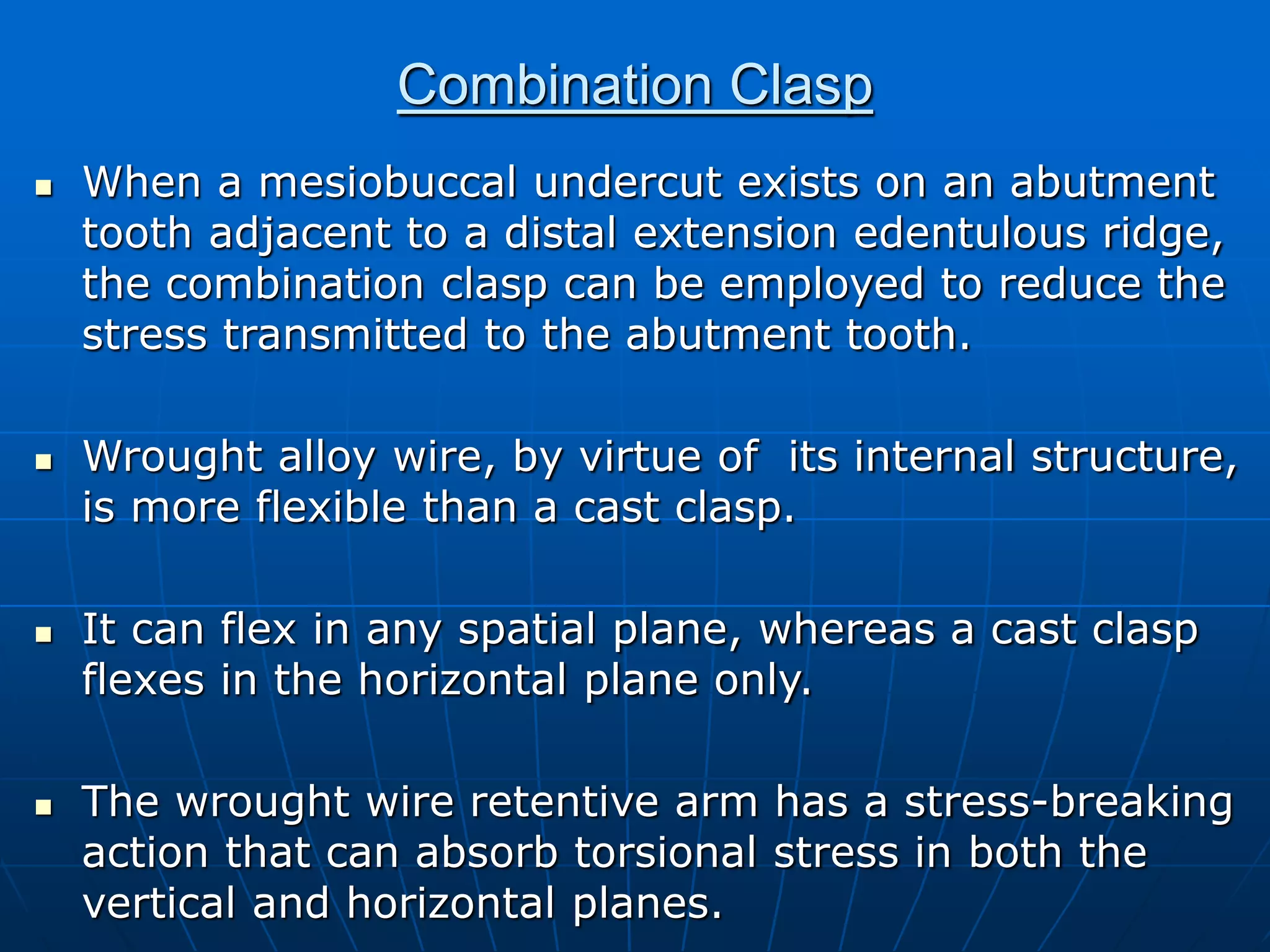 Combination Clasp

▪ When a mesiobuccal undercut exists on an abutment tooth adjacent to a distal extension edentulous ridge, the combination clasp can be employed to reduce the stress transmitted to the abutment tooth.

▪ Wrought alloy wire, by virtue of its internal structure, is more flexible than a cast clasp.

▪ It can flex in any spatial plane, whereas a cast clasp flexes in the horizontal plane only.

▪ The wrought wire retentive arm has a stress-breaking action that can absorb torsional stress in both the vertical and horizontal planes.